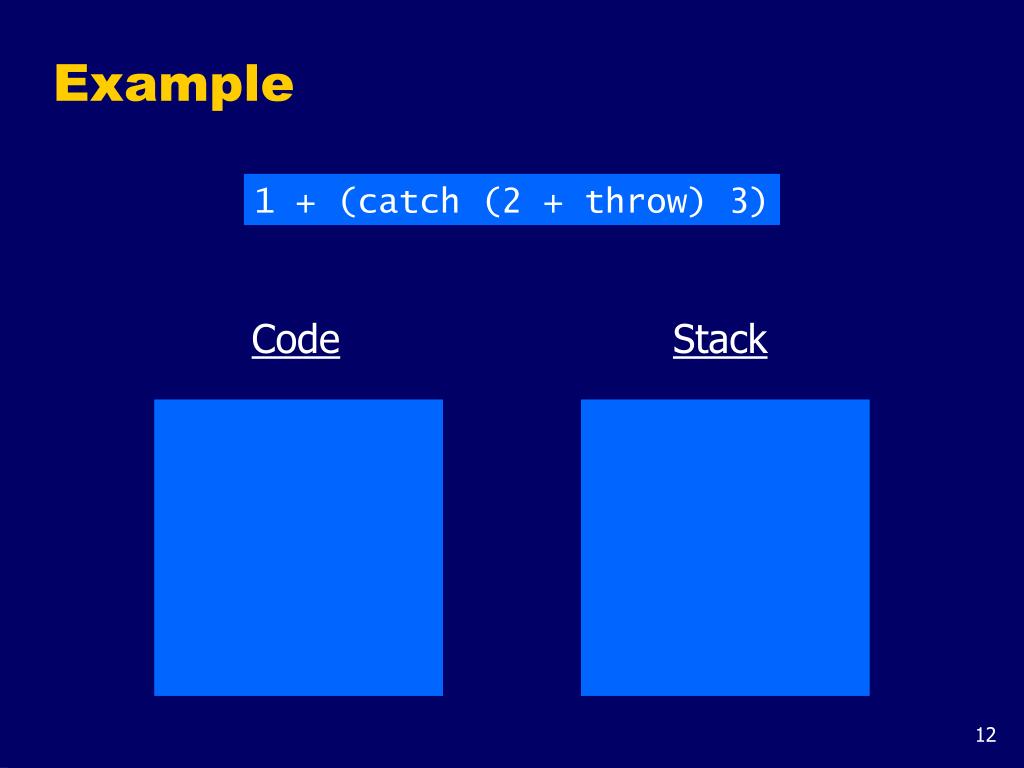 Example

1 + (catch (2 + throw) 3)

Code

Stack

12